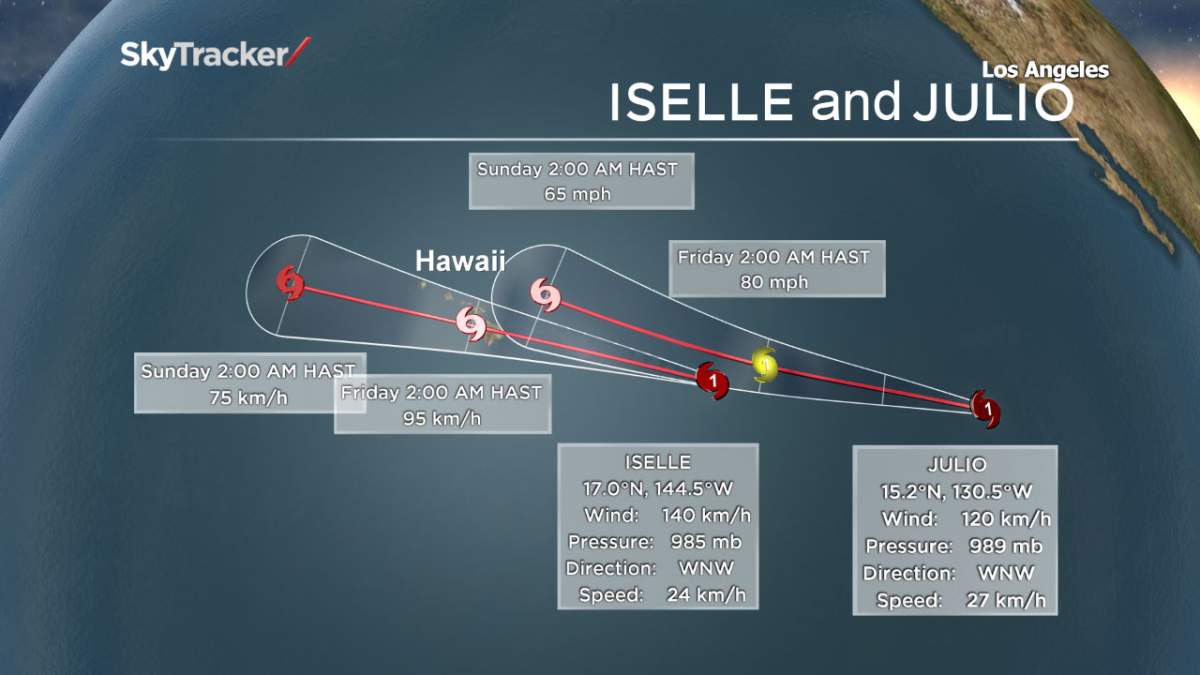 SkyTracker

Los Angeles

ISELLE and JULIO

Sunday 2:00 AM HAST
65 mph

Hawaii

Friday 2:00 AM HAST
80 mph

Sunday 2:00 AM HAST
75 km/h

Friday 2:00 AM HAST
95 km/h

1

1

1

ISELLE
17.0°N, 144.5°W
Wind: 140 km/h
Pressure: 985 mb
Direction: WNW
Speed: 24 km/h

JULIO
15.2°N, 130.5°W
Wind: 120 km/h
Pressure: 989 mb
Direction: WNW
Speed: 27 km/h